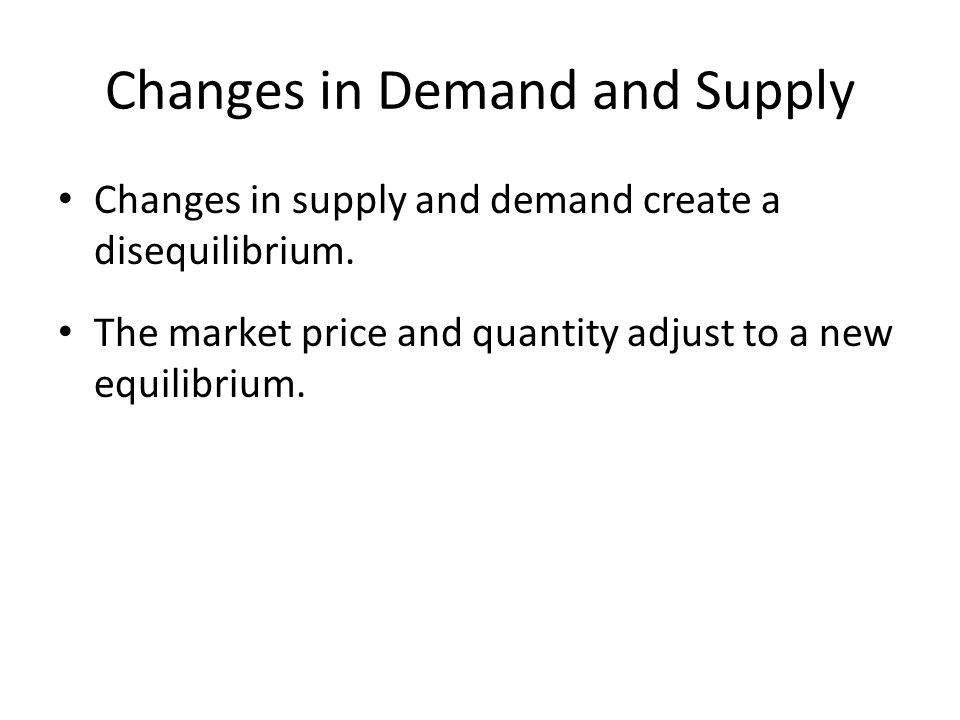 Changes in Demand and Supply

• Changes in supply and demand create a disequilibrium.

• The market price and quantity adjust to a new equilibrium.